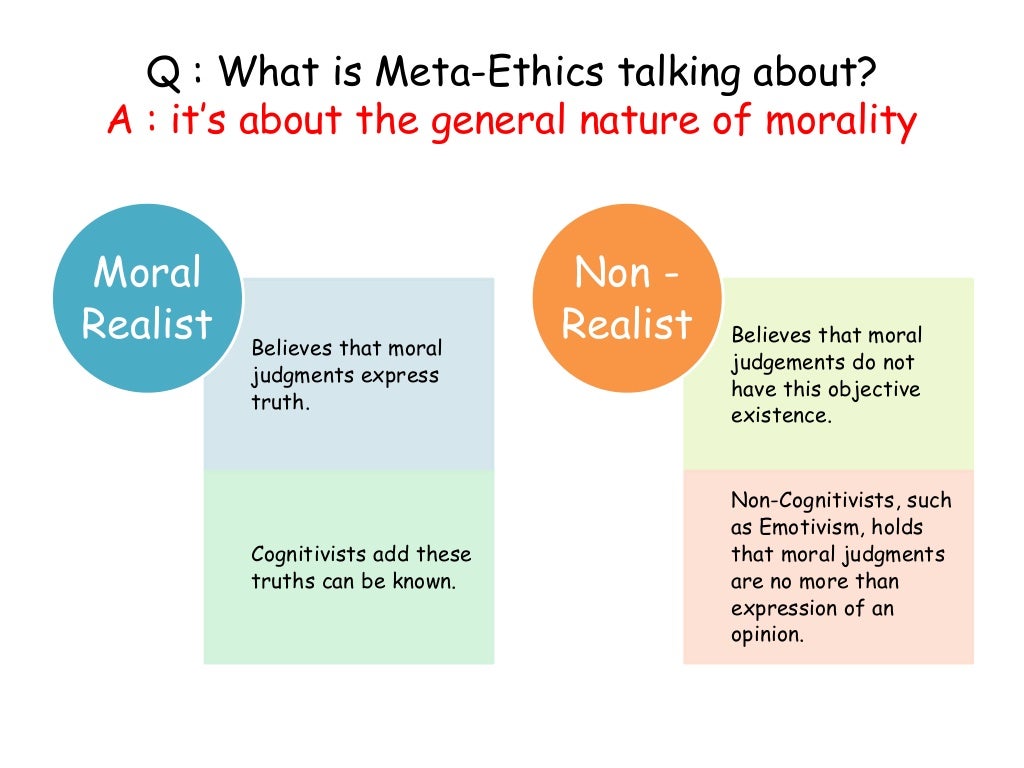 Q : What is Meta-Ethics talking about?
A : it's about the general nature of morality

Moral Realist

Believes that moral judgments express truth.

Cognitivists add these truths can be known.

Non - Realist

Believes that moral judgements do not have this objective existence.

Non-Cognitivists, such as Emotivism, holds that moral judgments are no more than expression of an opinion.